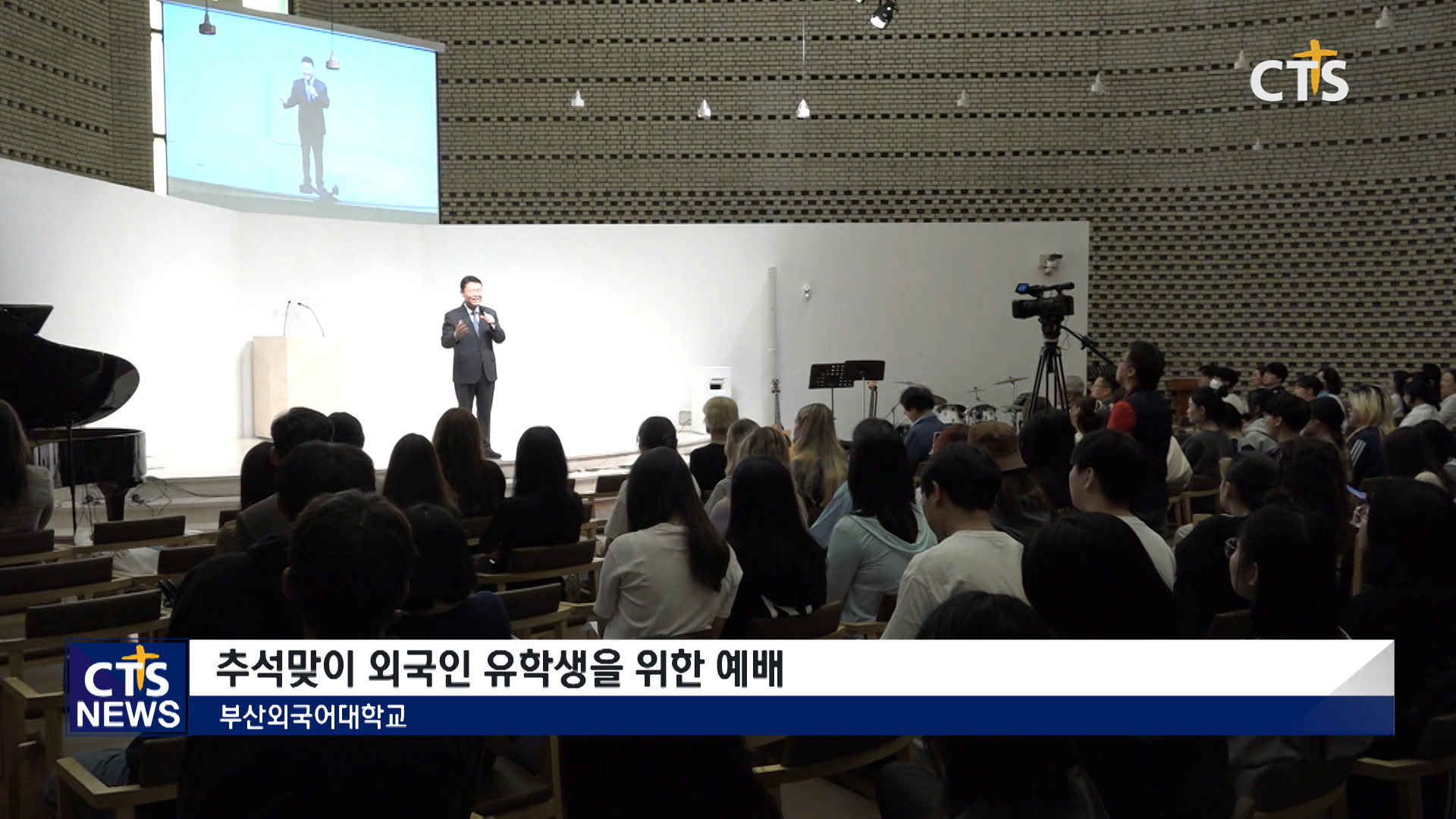 CTS

CTS NEWS

추석맞이 외국인 유학생을 위한 예배

부산외국어대학교